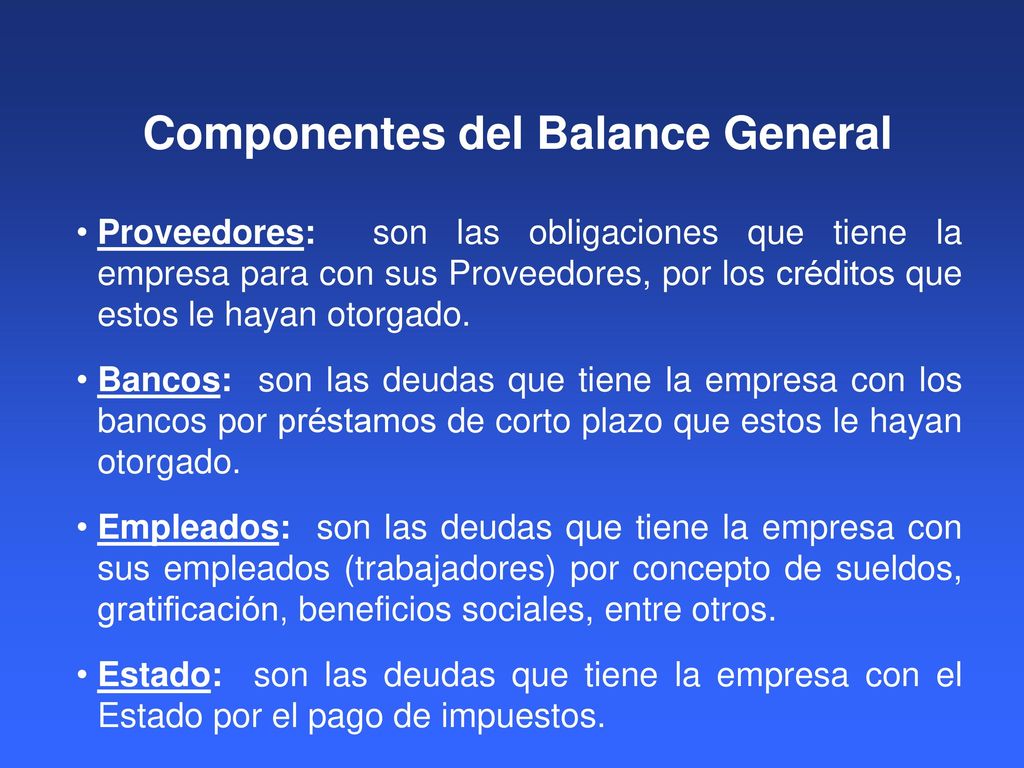 Componentes del Balance General

• Proveedores: son las obligaciones que tiene la empresa para con sus Proveedores, por los créditos que estos le hayan otorgado.

• Bancos: son las deudas que tiene la empresa con los bancos por préstamos de corto plazo que estos le hayan otorgado.

• Empleados: son las deudas que tiene la empresa con sus empleados (trabajadores) por concepto de sueldos, gratificación, beneficios sociales, entre otros.

• Estado: son las deudas que tiene la empresa con el Estado por el pago de impuestos.